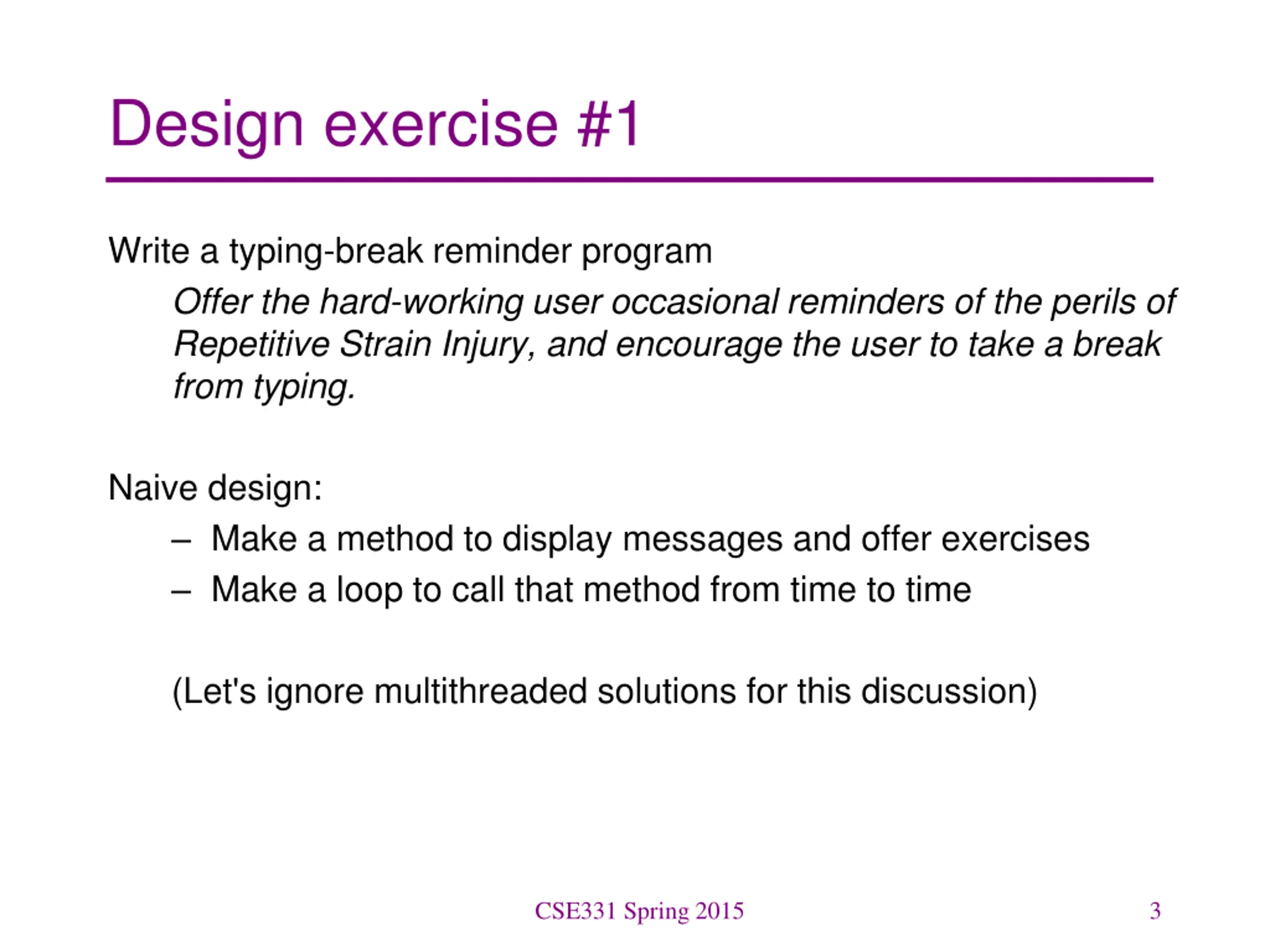 Design exercise #1

Write a typing-break reminder program

Offer the hard-working user occasional reminders of the perils of Repetitive Strain Injury, and encourage the user to take a break from typing.

Naive design:

– Make a method to display messages and offer exercises
– Make a loop to call that method from time to time

(Let's ignore multithreaded solutions for this discussion)

CSE331 Spring 2015

3